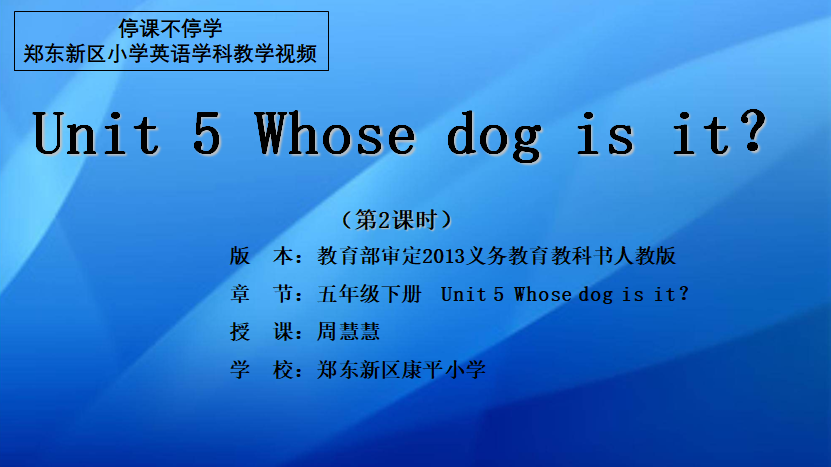 停课不停学
郑东新区小学英语学科教学视频

Unit 5 Whose dog is it?

（第2课时）

版　本：教育部审定2013义务教育教科书人教版

章　节：五年级下册　Unit 5 Whose dog is it?

授　课：周慧慧

学　校：郑东新区康平小学